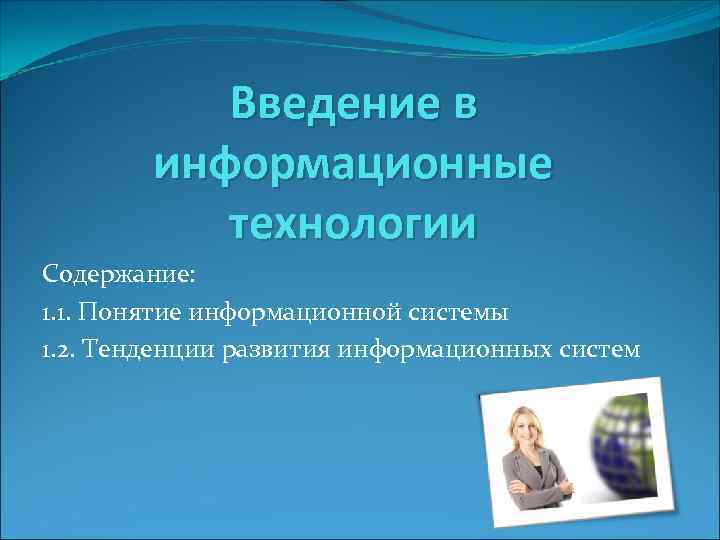 Введение в информационные технологии

Содержание:

1.1. Понятие информационной системы

1.2. Тенденции развития информационных систем